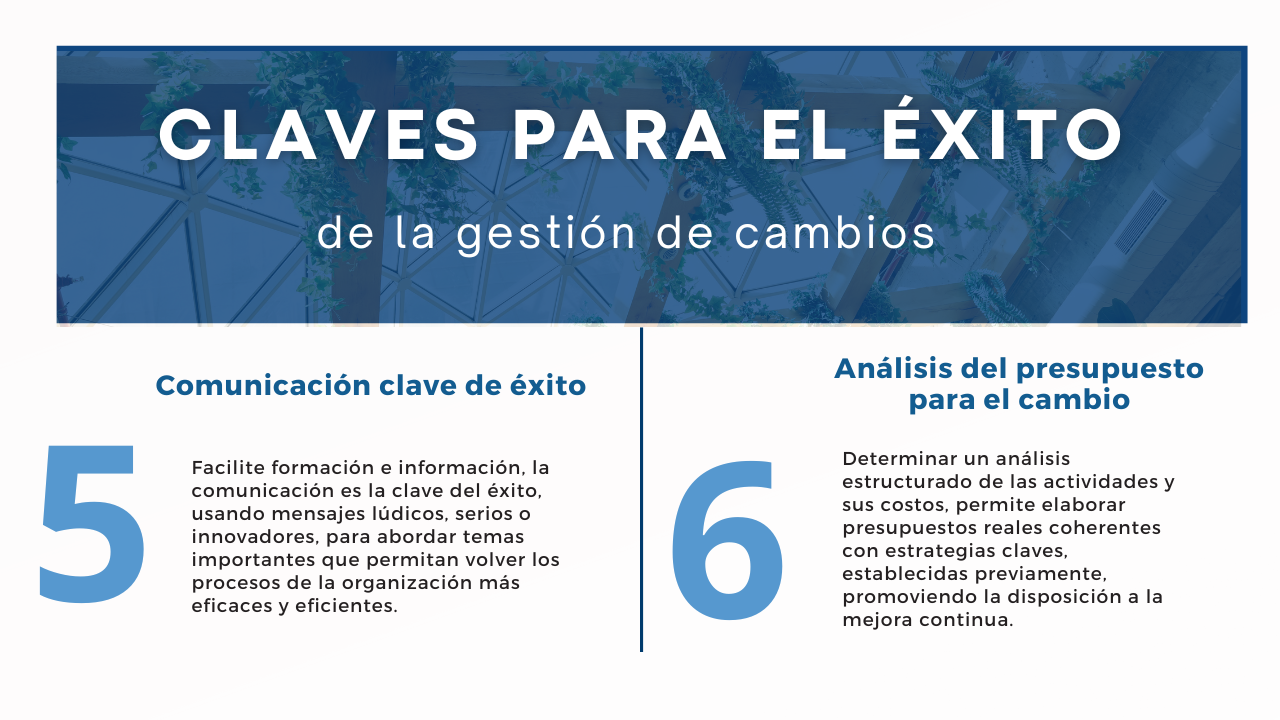 CLAVES PARA EL ÉXITO

de la gestión de cambios

Comunicación clave de éxito

5

Facilite formación e información, la comunicación es la clave del éxito, usando mensajes lúdicos, serios o innovadores, para abordar temas importantes que permitan volver los procesos de la organización más eficaces y eficientes.

Análisis del presupuesto para el cambio

6

Determinar un análisis estructurado de las actividades y sus costos, permite elaborar presupuestos reales coherentes con estrategias claves, establecidas previamente, promoviendo la disposición a la mejora continua.